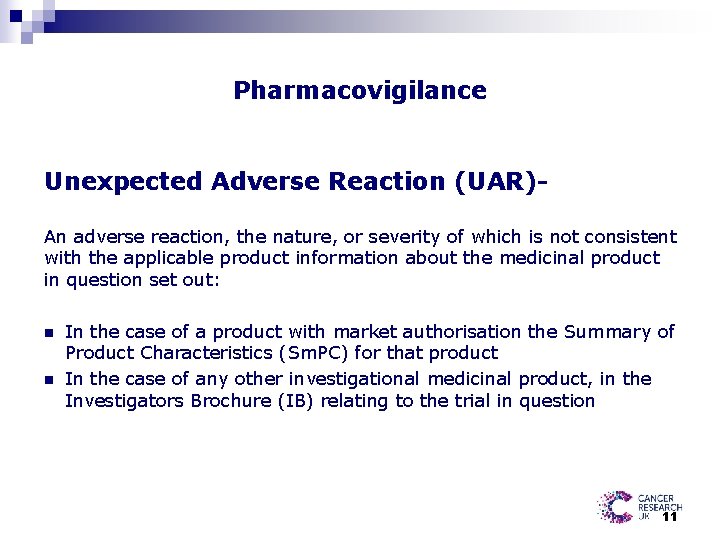 Pharmacovigilance

Unexpected Adverse Reaction (UAR)-

An adverse reaction, the nature, or severity of which is not consistent with the applicable product information about the medicinal product in question set out:

- In the case of a product with market authorisation the Summary of Product Characteristics (SmPC) for that product
- In the case of any other investigational medicinal product, in the Investigators Brochure (IB) relating to the trial in question

CANCER RESEARCH UK

11